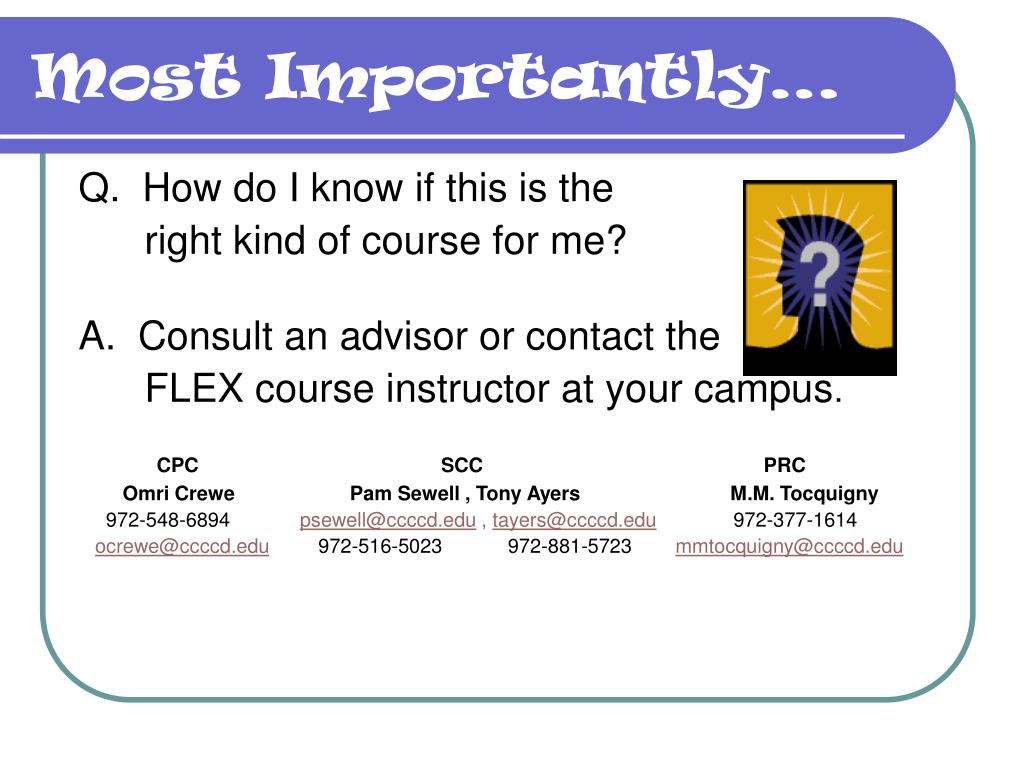 Most Importantly…

Q. How do I know if this is the right kind of course for me?

A. Consult an advisor or contact the FLEX course instructor at your campus.

CPC
Omri Crewe
972-548-6894
ocrewe@ccccd.edu

SCC
Pam Sewell , Tony Ayers
psewell@ccccd.edu , tayers@ccccd.edu
972-516-5023 972-881-5723

PRC
M.M. Tocquigny
972-377-1614
mmtocquigny@ccccd.edu